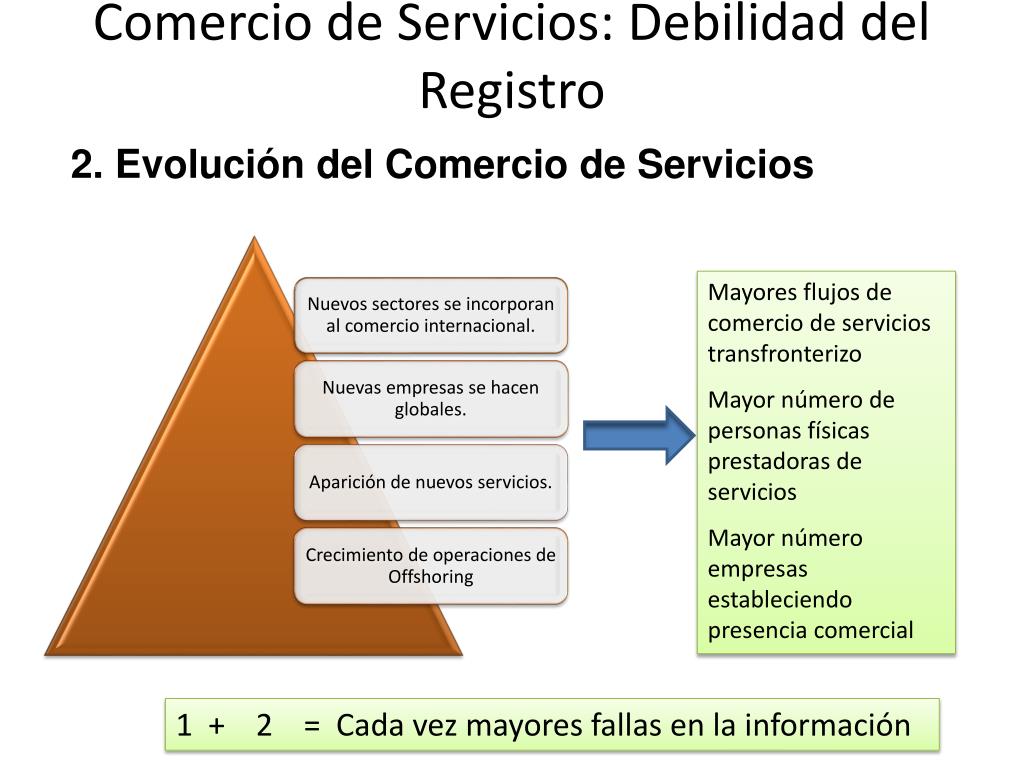 Comercio de Servicios: Debilidad del Registro

2. Evolución del Comercio de Servicios

Nuevos sectores se incorporan al comercio internacional.

Nuevas empresas se hacen globales.

Aparición de nuevos servicios.

Crecimiento de operaciones de Offshoring

Mayores flujos de comercio de servicios transfronterizo

Mayor número de personas físicas prestadoras de servicios

Mayor número empresas estableciendo presencia comercial

1 + 2 = Cada vez mayores fallas en la información